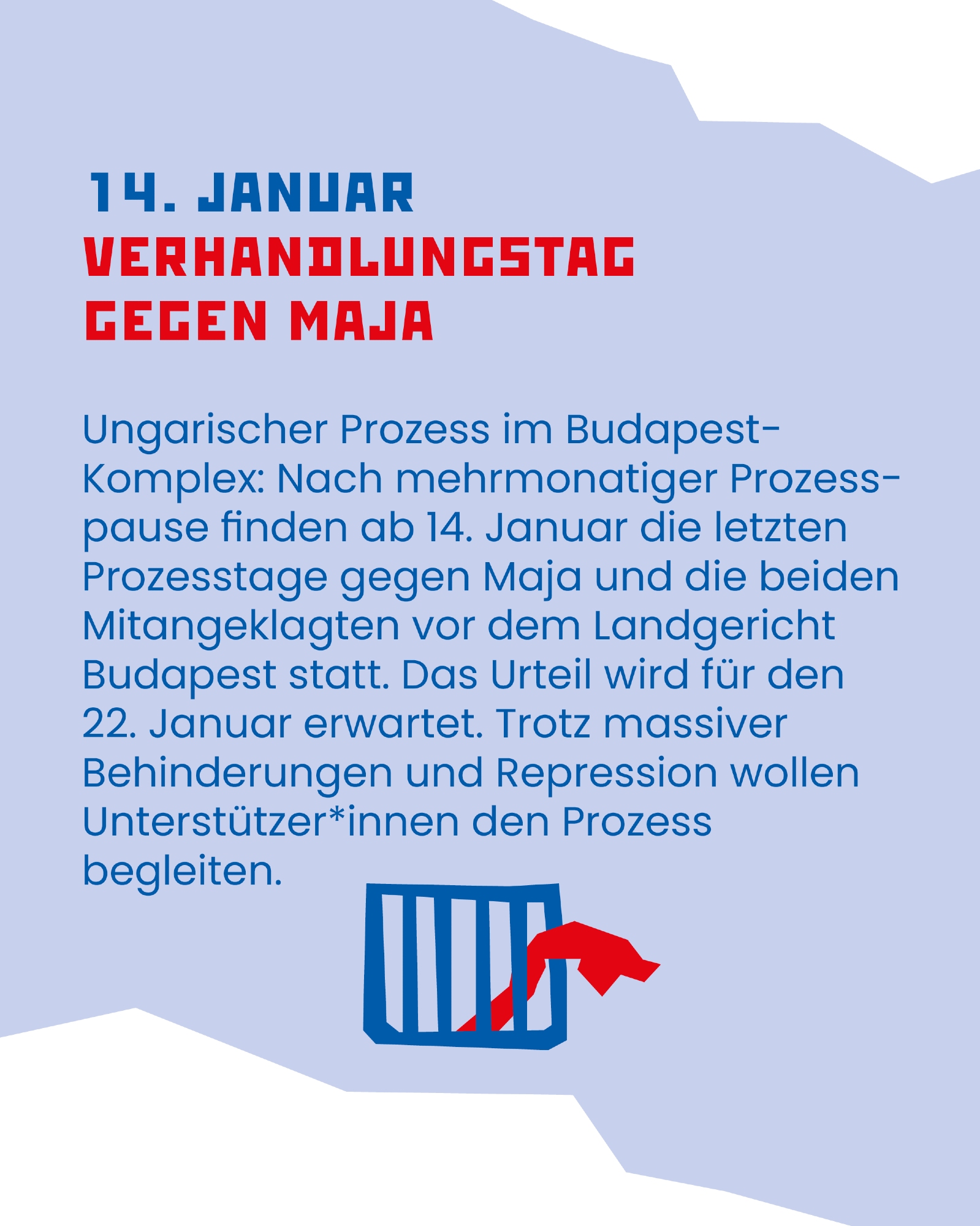 14. JANUAR
VERHANDLUNGSTAG GEGEN MAJA

Ungarischer Prozess im Budapest-Komplex: Nach mehrmonatiger Prozesspause finden ab 14. Januar die letzten Prozesstage gegen Maja und die beiden Mitangeklagten vor dem Landgericht Budapest statt. Das Urteil wird für den 22. Januar erwartet. Trotz massiver Behinderungen und Repression wollen Unterstützer*innen den Prozess begleiten.